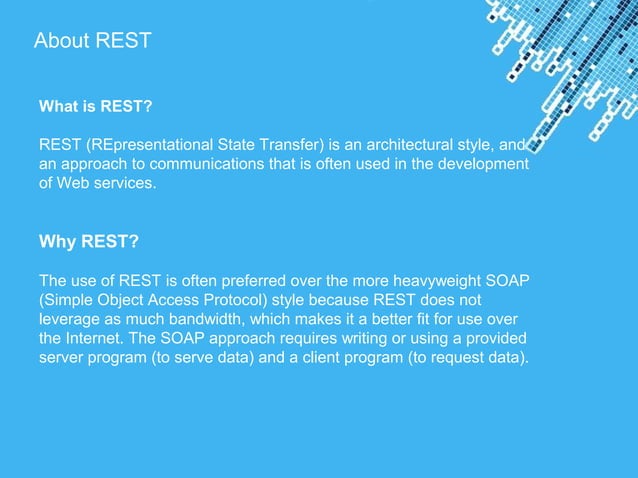 About REST

What is REST?

REST (REpresentational State Transfer) is an architectural style, and an approach to communications that is often used in the development of Web services.

Why REST?

The use of REST is often preferred over the more heavyweight SOAP (Simple Object Access Protocol) style because REST does not leverage as much bandwidth, which makes it a better fit for use over the Internet. The SOAP approach requires writing or using a provided server program (to serve data) and a client program (to request data).